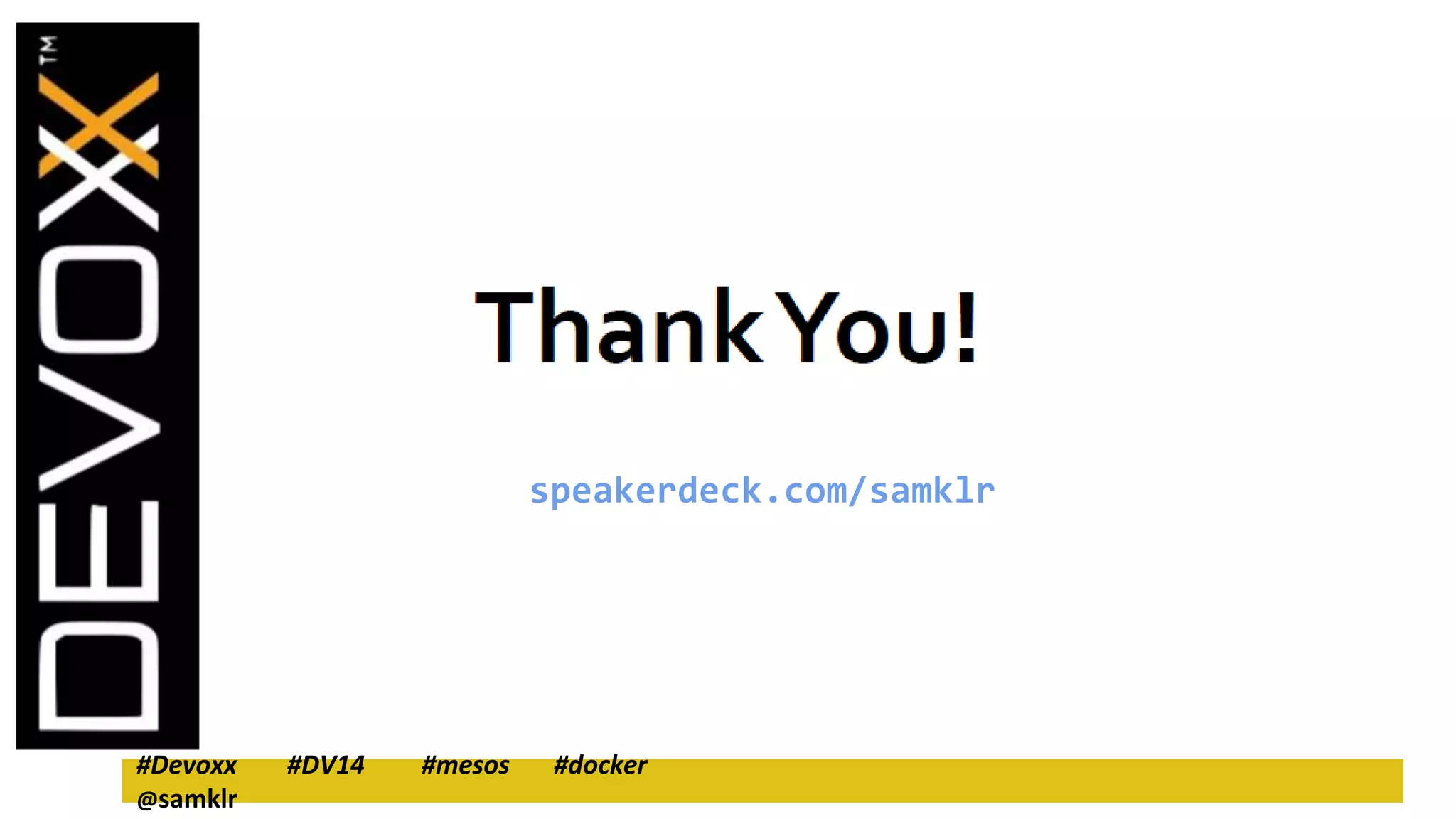 DEVOXX™

Thank You!

speakerdeck.com/samklr

#Devoxx #DV14 #mesos #docker @samklr